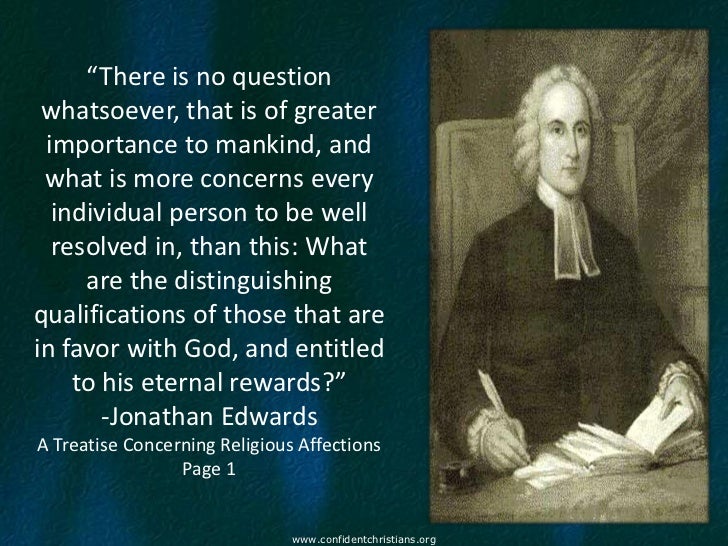 “There is no question whatsoever, that is of greater importance to mankind, and what is more concerns every individual person to be well resolved in, than this: What are the distinguishing qualifications of those that are in favor with God, and entitled to his eternal rewards?”
-Jonathan Edwards
A Treatise Concerning Religious Affections
Page 1

www.confidentchristians.org